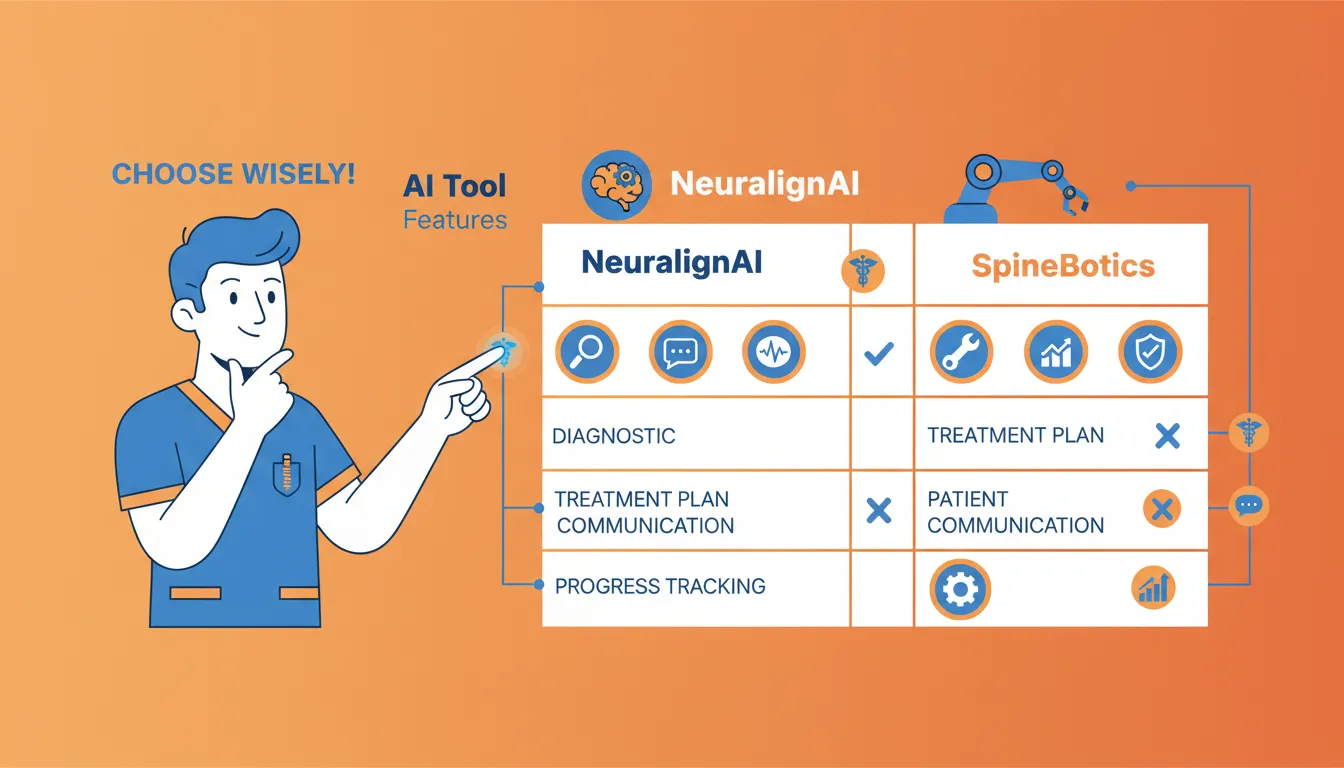 CHOOSE WISELY!

AI Tool
Features

NeuralignAI

| NeuralignAI | | SpineBotics |
|---|---|---|
| | ✓ | |
| DIAGNOSTIC | | TREATMENT PLAN ✕ |
| TREATMENT PLAN COMMUNICATION | ✕ | PATIENT COMMUNICATION ✕ |
| PROGRESS TRACKING | | |